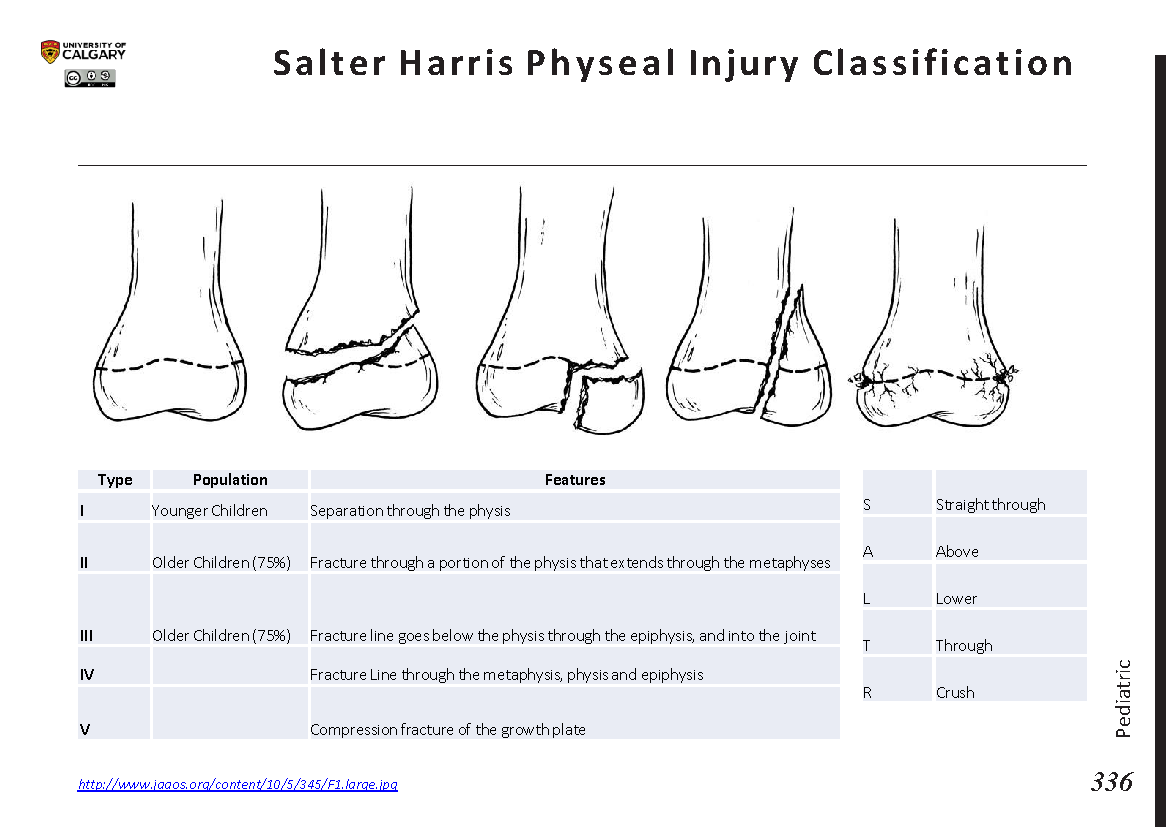 UNIVERSITY OF CALGARY

Salter Harris Physeal Injury Classification

| Type | Population | Features |
|---|---|---|
| I | Younger Children | Separation through the physis |
| II | Older Children (75%) | Fracture through a portion of the physis that extends through the metaphyses |
| III | Older Children (75%) | Fracture line goes below the physis through the epiphysis, and into the joint |
| IV | | Fracture Line through the metaphysis, physis and epiphysis |
| V | | Compression fracture of the growth plate |

| | |
|---|---|
| S | Straight through |
| A | Above |
| L | Lower |
| T | Through |
| R | Crush |

Pediatric

http://www.jaaos.org/content/10/5/345/F1.large.jpg

336